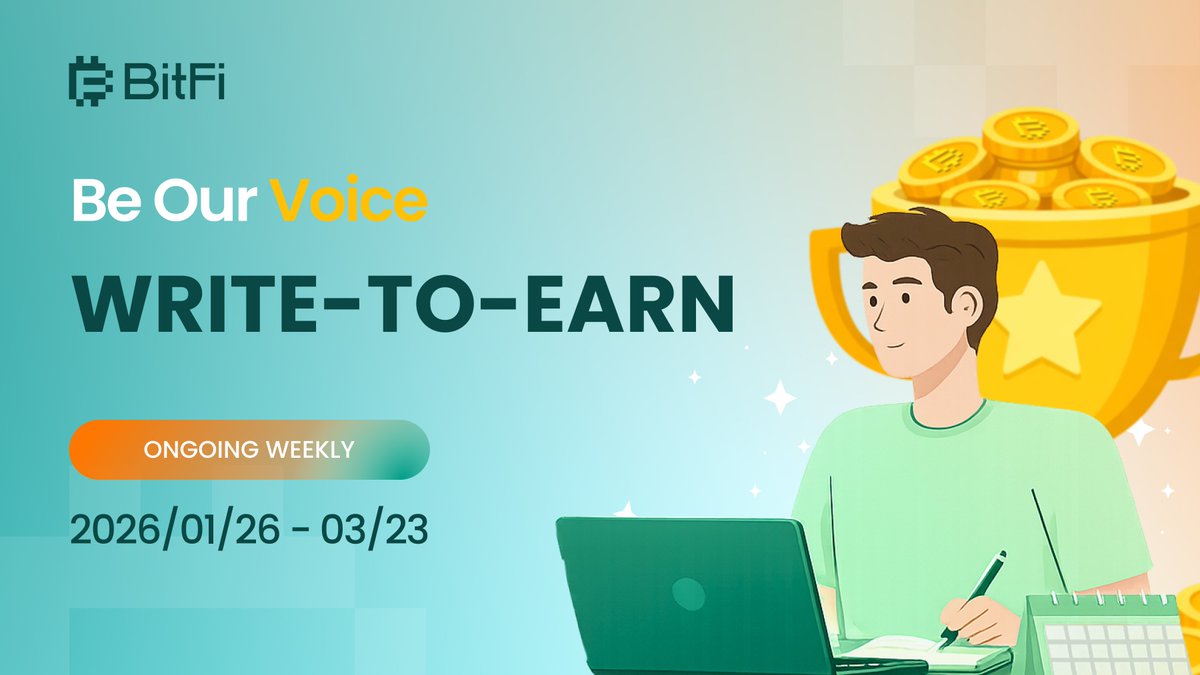 BitFi

Be Our Voice

WRITE-TO-EARN

ONGOING WEEKLY

2026/01/26 - 03/23